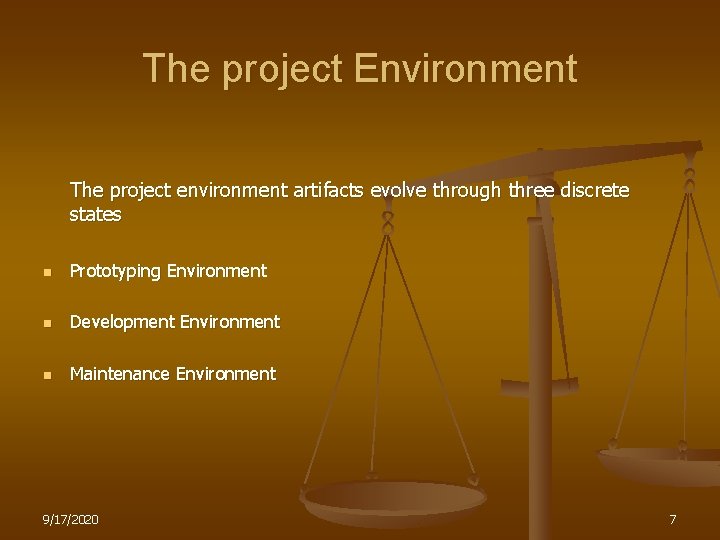 The project Environment

The project environment artifacts evolve through three discrete states

- Prototyping Environment
- Development Environment
- Maintenance Environment

9/17/2020

7